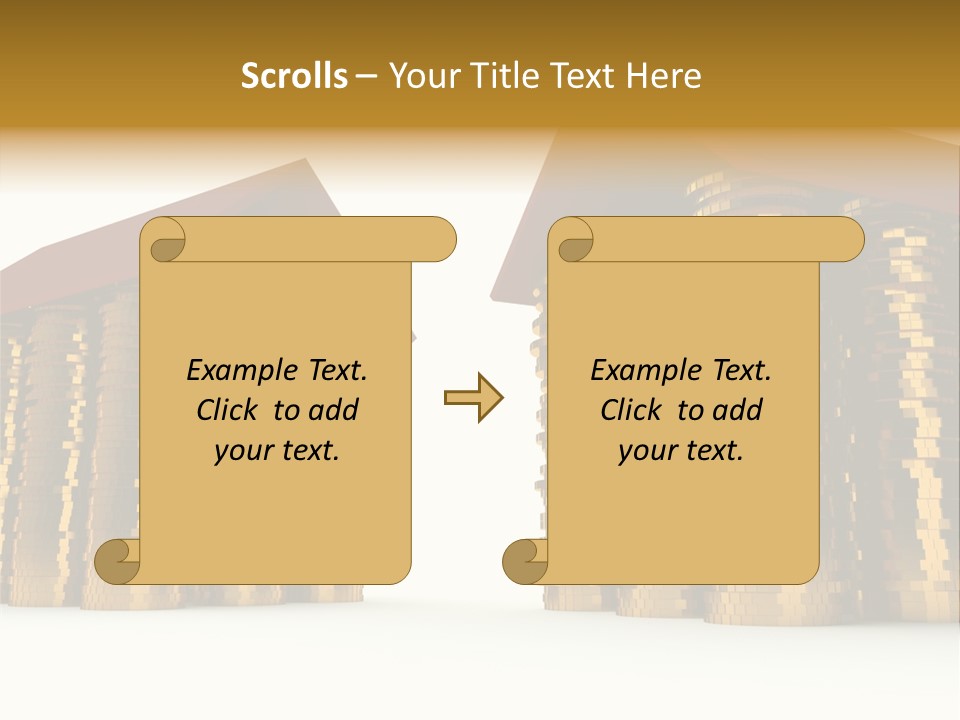 Scrolls – Your Title Text Here

Example Text. Click to add your text.

Example Text. Click to add your text.